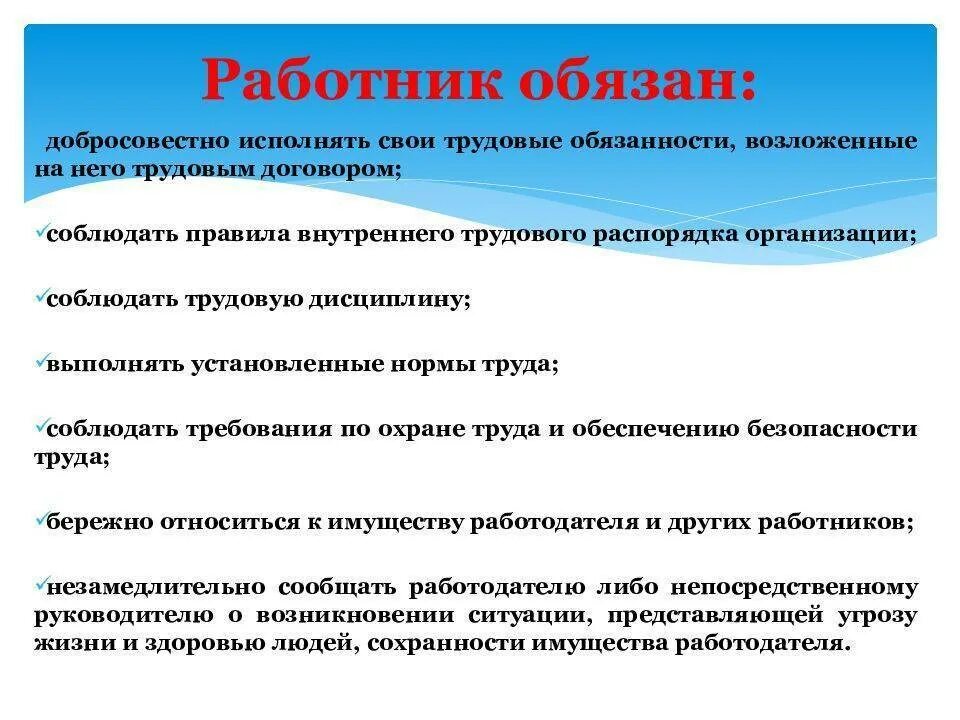 Работник обязан:

добросовестно исполнять свои трудовые обязанности, возложенные на него трудовым договором;

✓соблюдать правила внутреннего трудового распорядка организации;

✓соблюдать трудовую дисциплину;

✓выполнять установленные нормы труда;

✓соблюдать требования по охране труда и обеспечению безопасности труда;

✓бережно относиться к имуществу работодателя и других работников;

✓незамедлительно сообщать работодателю либо непосредственному руководителю о возникновении ситуации, представляющей угрозу жизни и здоровью людей, сохранности имущества работодателя.